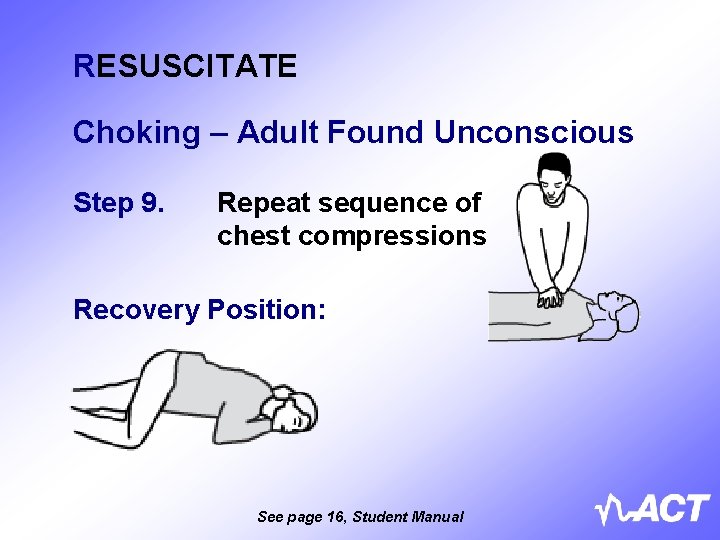 RESUSCITATE

Choking – Adult Found Unconscious

Step 9. Repeat sequence of chest compressions

Recovery Position:

See page 16, Student Manual

ACT